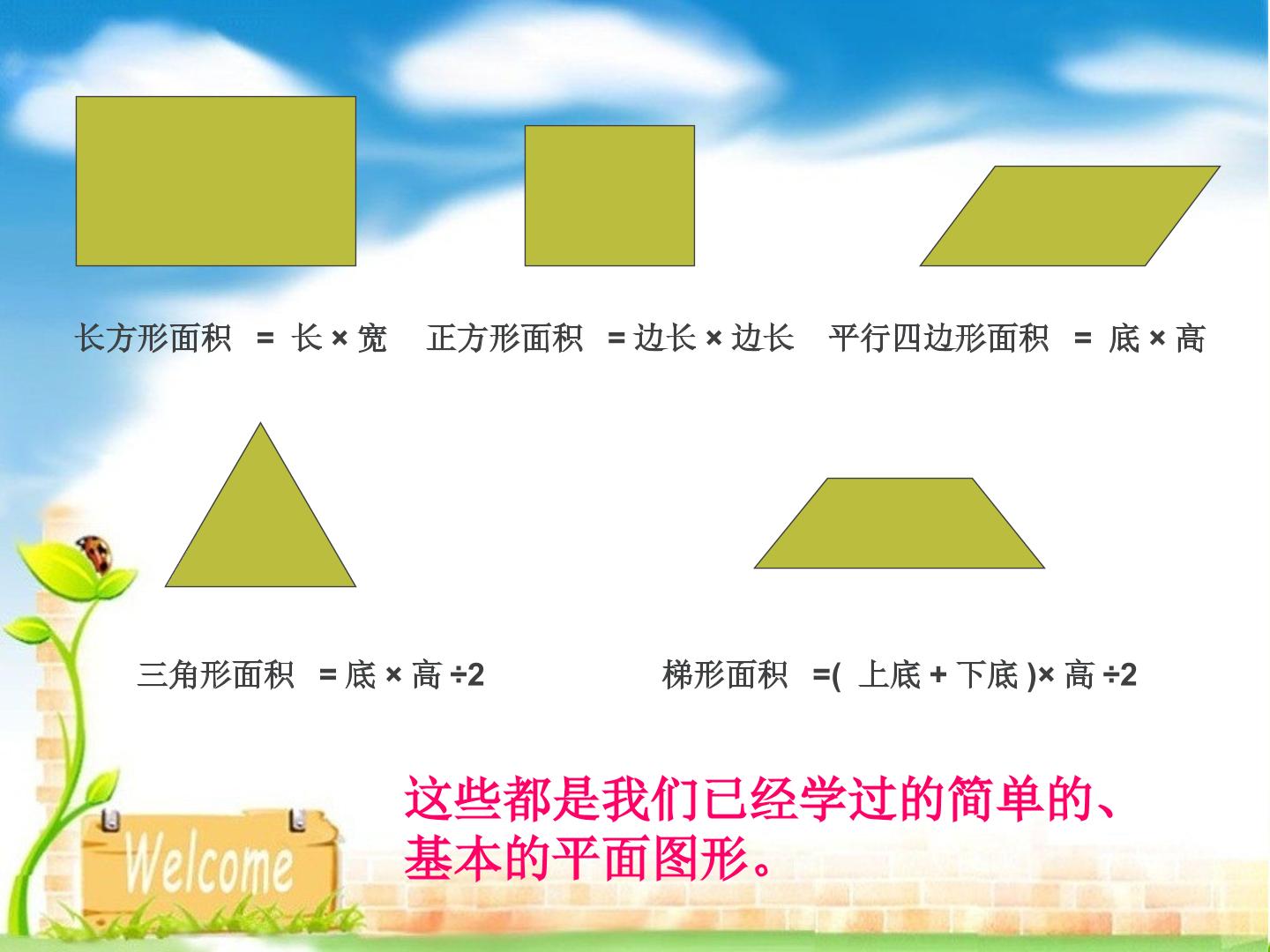 长方形面积 = 长 × 宽

正方形面积 = 边长 × 边长

平行四边形面积 = 底 × 高

三角形面积 = 底 × 高 ÷2

梯形面积 =( 上底 + 下底 )× 高 ÷2

这些都是我们已经学过的简单的、基本的平面图形。

Welcome